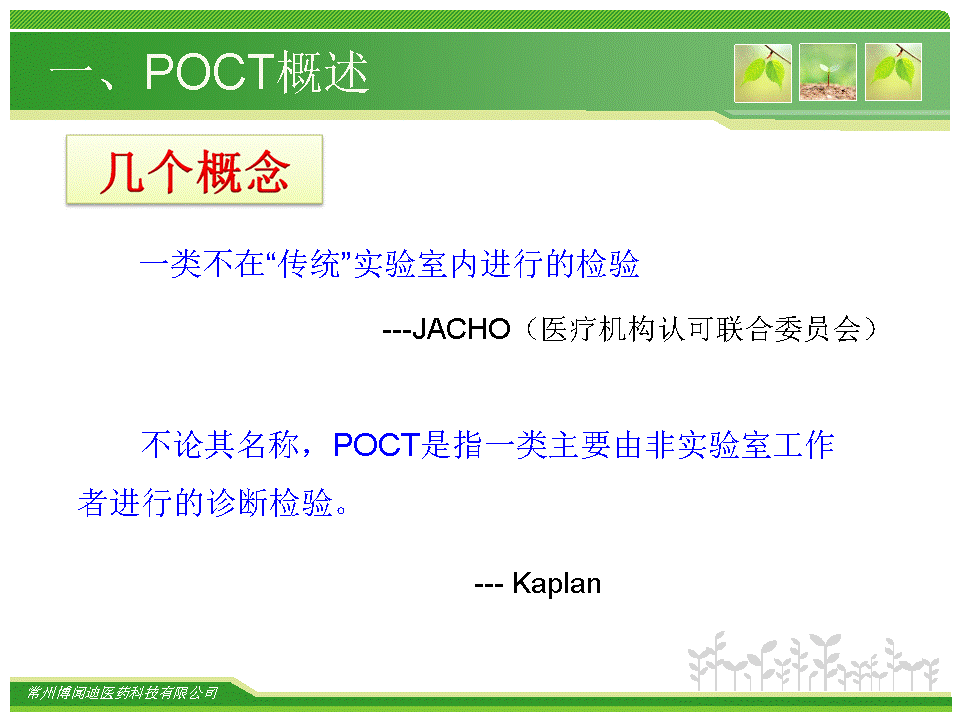 一、POCT概述

几个概念

一类不在“传统”实验室内进行的检验

---JACHO（医疗机构认可联合委员会）

不论其名称，POCT是指一类主要由非实验室工作者进行的诊断检验。

--- Kaplan

常州博闻迪医药科技有限公司